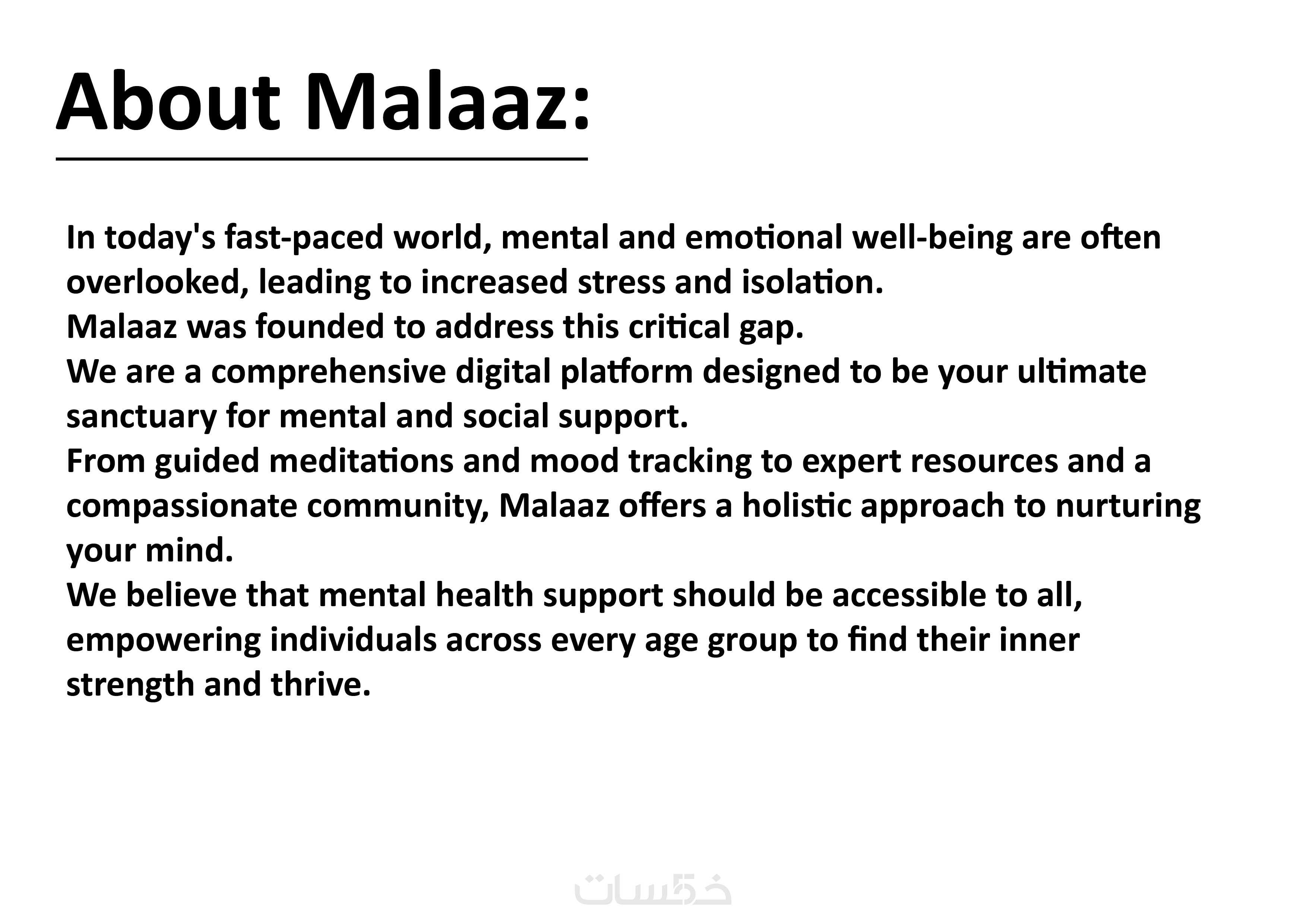 About Malaaz:

In today's fast-paced world, mental and emotional well-being are often overlooked, leading to increased stress and isolation.
Malaaz was founded to address this critical gap.
We are a comprehensive digital platform designed to be your ultimate sanctuary for mental and social support.
From guided meditations and mood tracking to expert resources and a compassionate community, Malaaz offers a holistic approach to nurturing your mind.
We believe that mental health support should be accessible to all, empowering individuals across every age group to find their inner strength and thrive.

خمسات